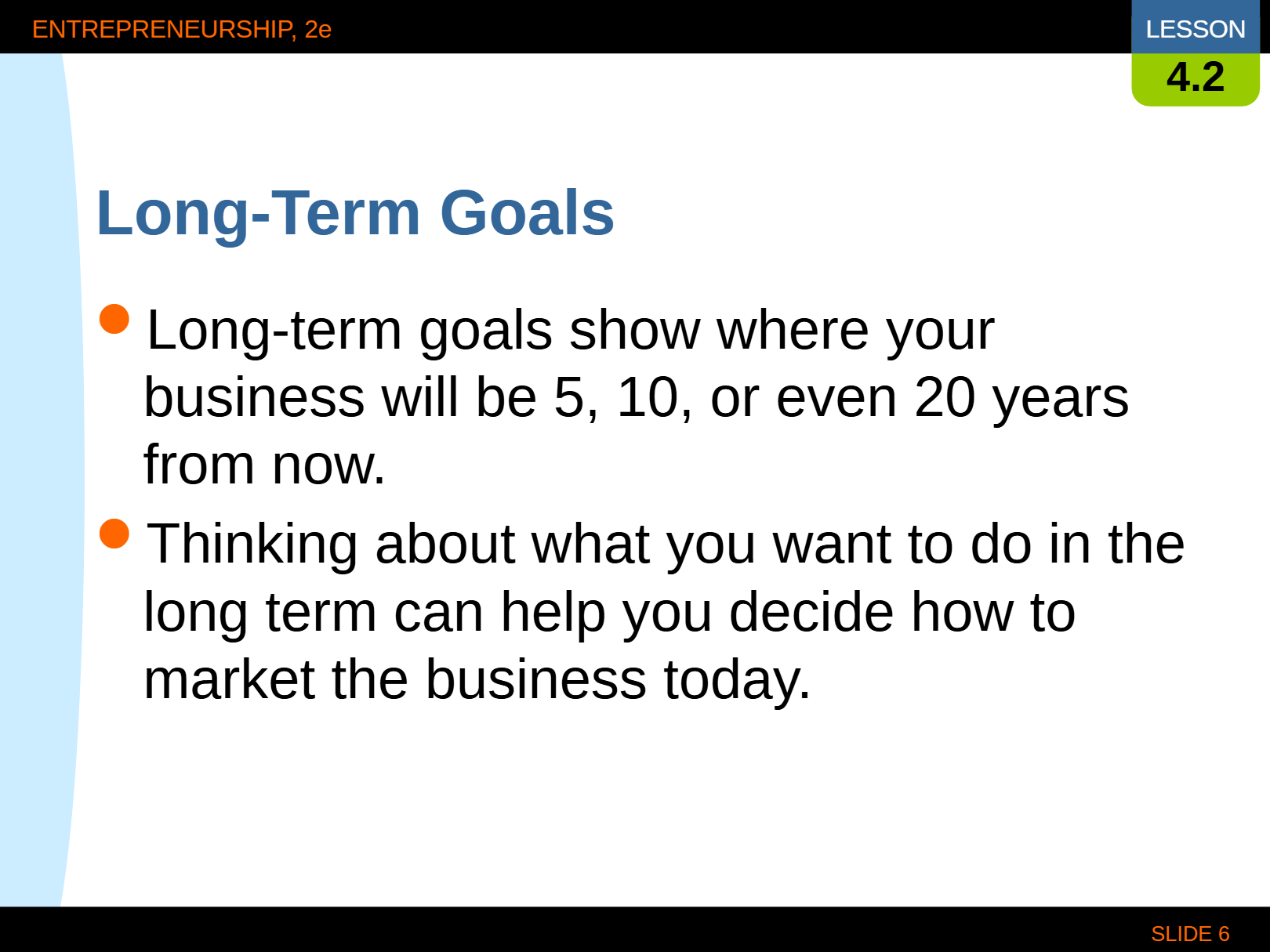 ENTREPRENEURSHIP, 2e

LESSON
4.2

Long-Term Goals

• Long-term goals show where your business will be 5, 10, or even 20 years from now.

• Thinking about what you want to do in the long term can help you decide how to market the business today.

SLIDE 6